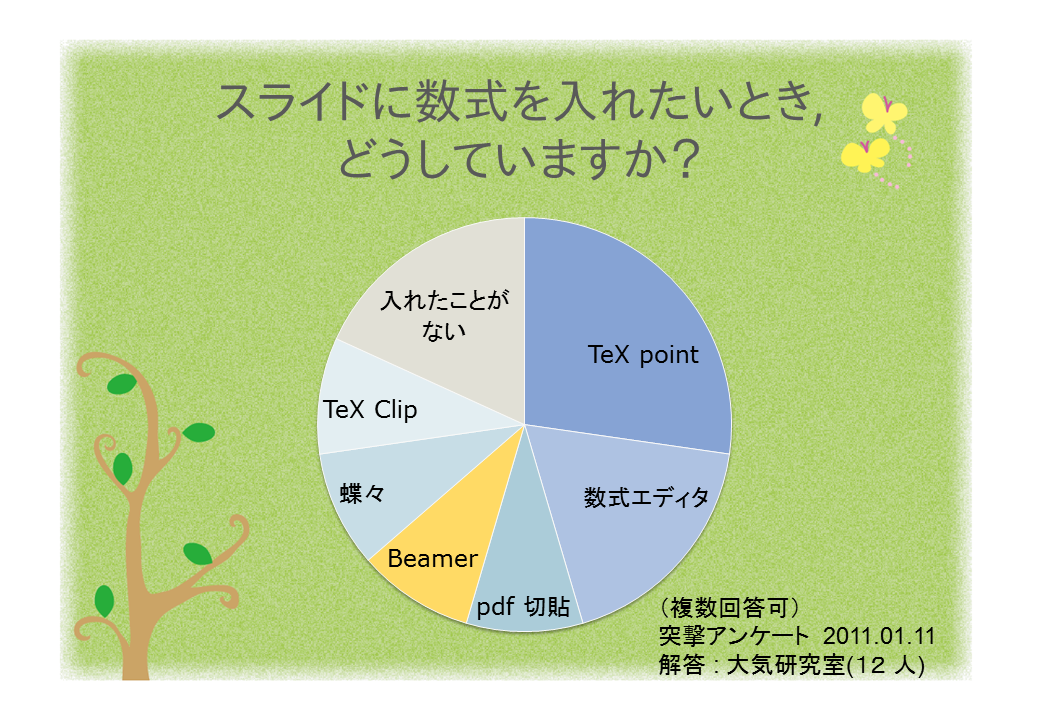 スライドに数式を入れたいとき,
どうしていますか?

入れたことがない

TeX point

TeX Clip

蝶々

数式エディタ

Beamer

pdf 切貼

(複数回答可)
突撃アンケート 2011.01.11
解答 : 大気研究室(12 人)